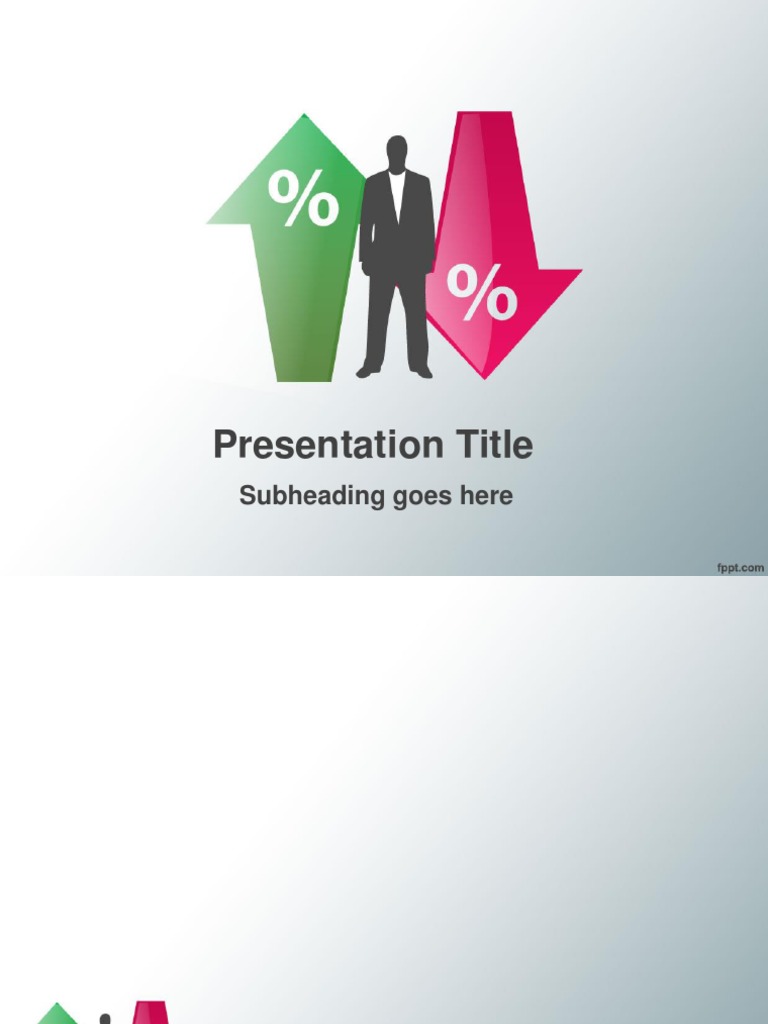 %

%

Presentation Title

Subheading goes here

fppt.com